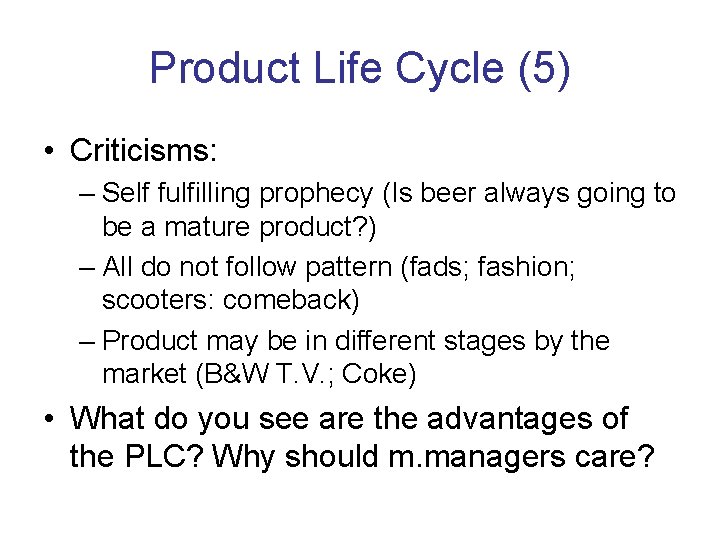 Product Life Cycle (5)

• Criticisms:
– Self fulfilling prophecy (Is beer always going to be a mature product?)
– All do not follow pattern (fads; fashion; scooters: comeback)
– Product may be in different stages by the market (B&W T.V.; Coke)

• What do you see are the advantages of the PLC? Why should m.managers care?